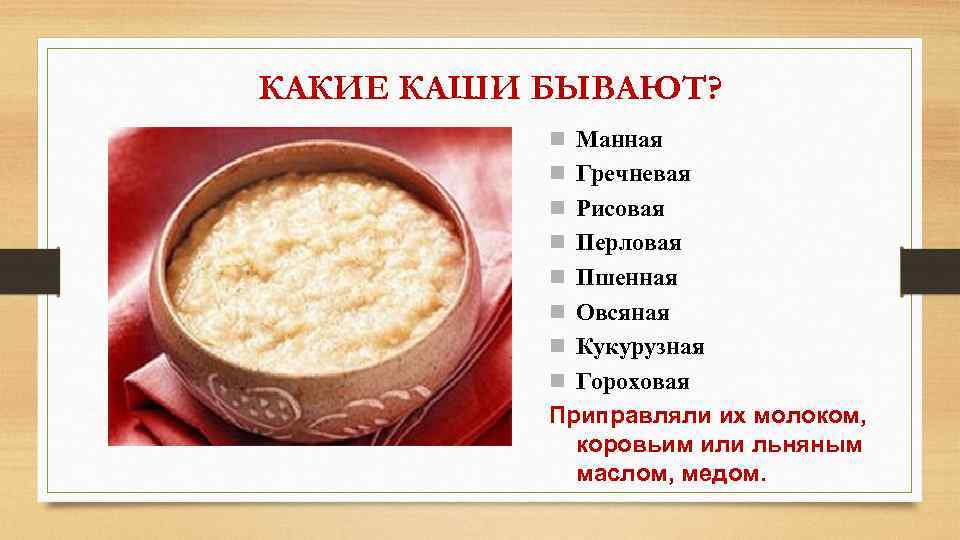 КАКИЕ КАШИ БЫВАЮТ?

- Манная
- Гречневая
- Рисовая
- Перловая
- Пшенная
- Овсяная
- Кукурузная
- Гороховая

Приправляли их молоком, коровьим или льняным маслом, медом.